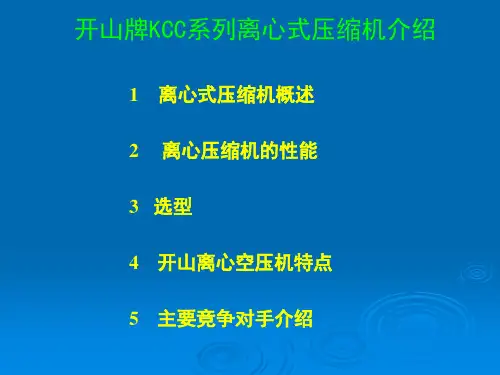 开山牌KCC系列离心式压缩机介绍

1 离心式压缩机概述

2 离心压缩机的性能

3 选型

4 开山离心空压机特点

5 主要竞争对手介绍